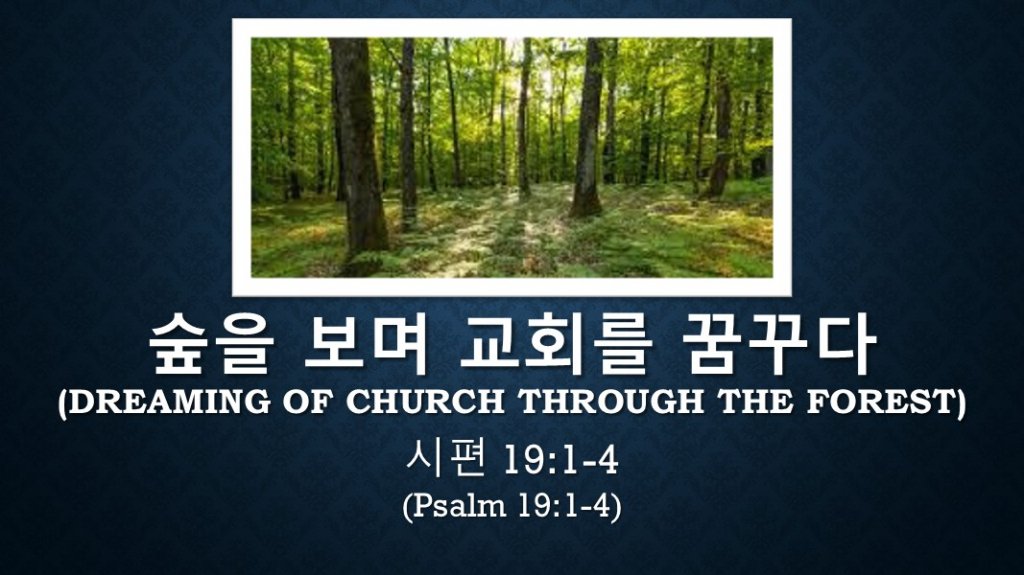 숲을 보며 교회를 꿈꾸다
(DREAMING OF CHURCH THROUGH THE FOREST)

시편 19:1-4
(Psalm 19:1-4)